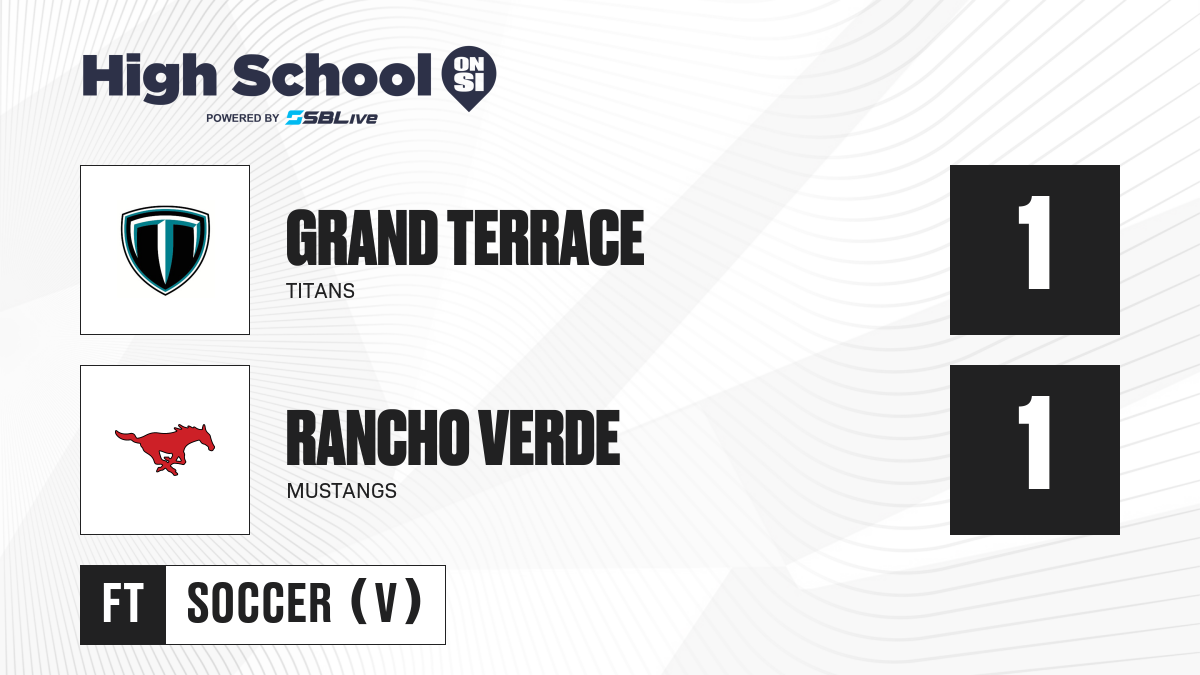 High School ON SI
POWERED BY SBLive

GRAND TERRACE
TITANS

1

RANCHO VERDE
MUSTANGS

1

FT
SOCCER (V)